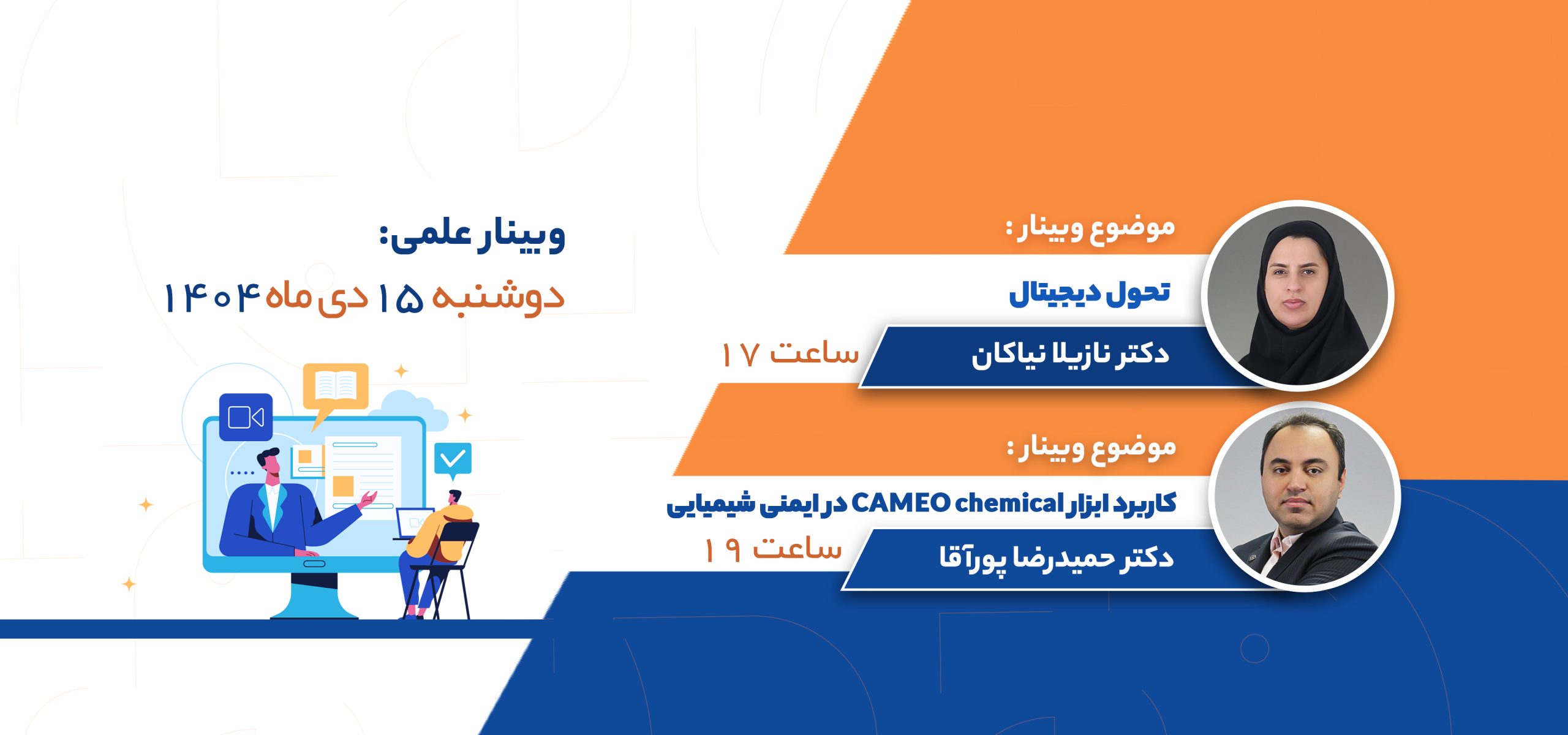 موضوع وبینار :
تحول دیجیتال
دکتر نازیلا نیاکان
ساعت ۱۷

موضوع وبینار :
کاربرد ابزار CAMEO chemical در ایمنی شیمیایی
دکتر حمیدرضا پورآقا
ساعت ۱۹

وبینار علمی:
دوشنبه ۱۵ دی ماه ۱۴۰۴